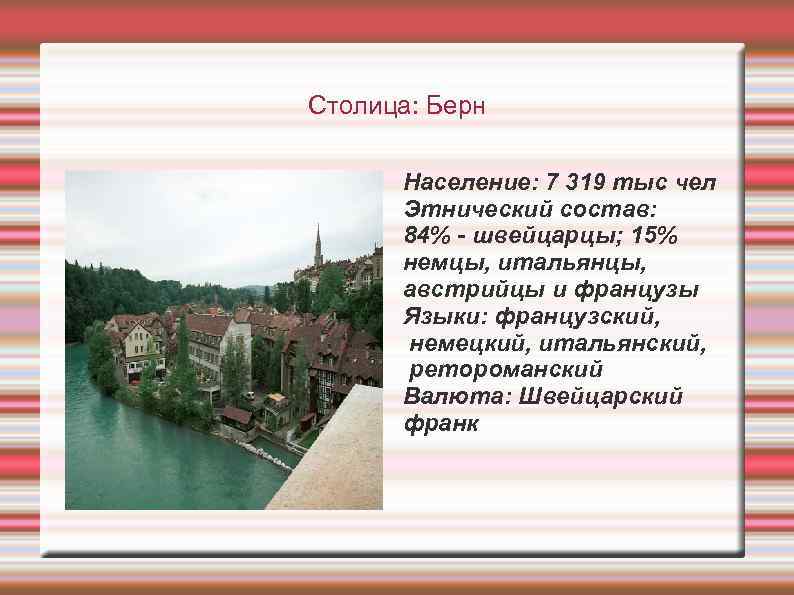 Столица: Берн

Население: 7 319 тыс чел
Этнический состав:
84% - швейцарцы; 15% немцы, итальянцы, австрийцы и французы
Языки: французский, немецкий, итальянский, ретороманский
Валюта: Швейцарский франк